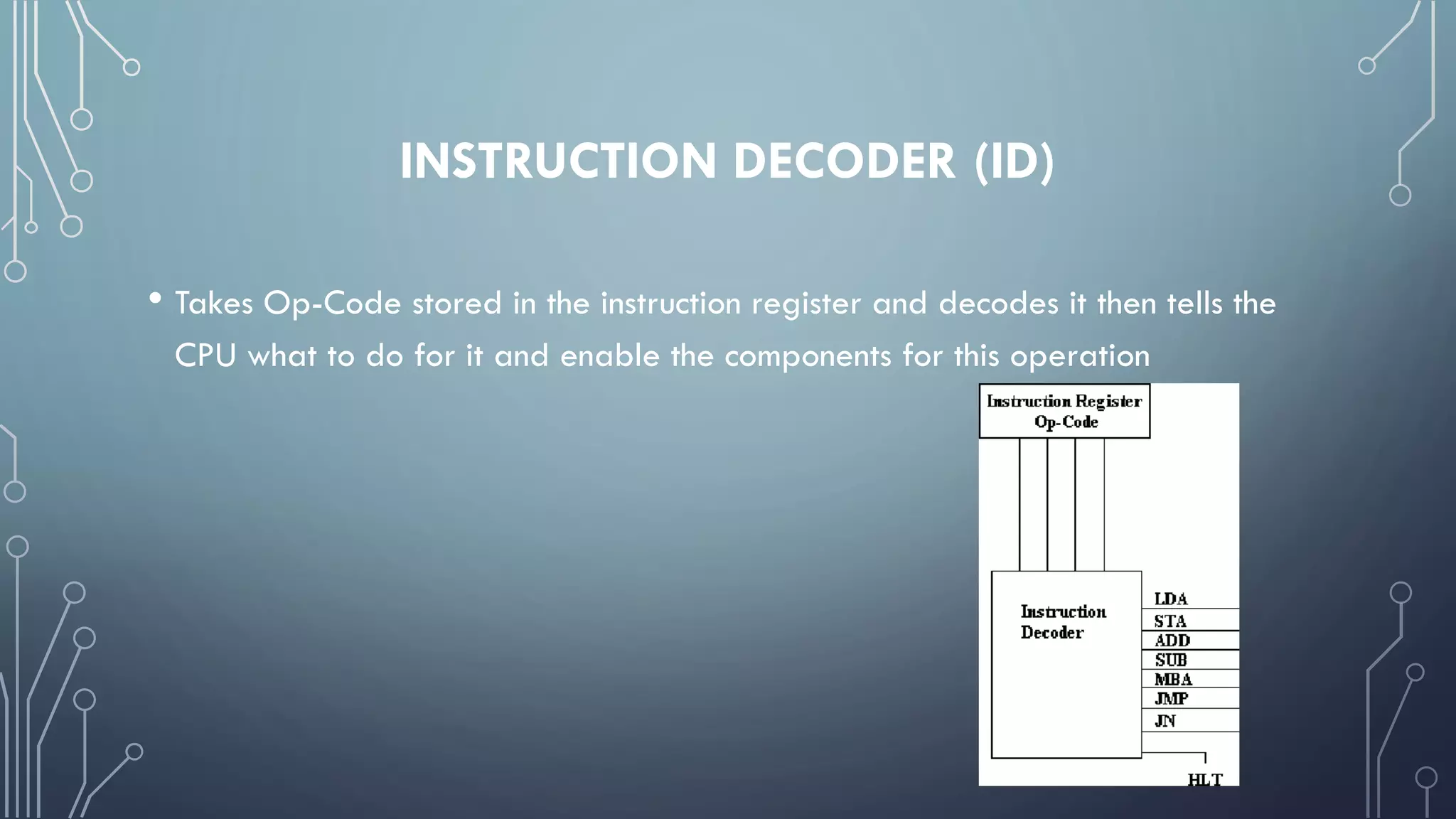 INSTRUCTION DECODER (ID)

• Takes Op-Code stored in the instruction register and decodes it then tells the CPU what to do for it and enable the components for this operation

Instruction Register
Op-Code

Instruction
Decoder

LDA
STA
ADD
SUB
MBA
JMP
JN
HLT